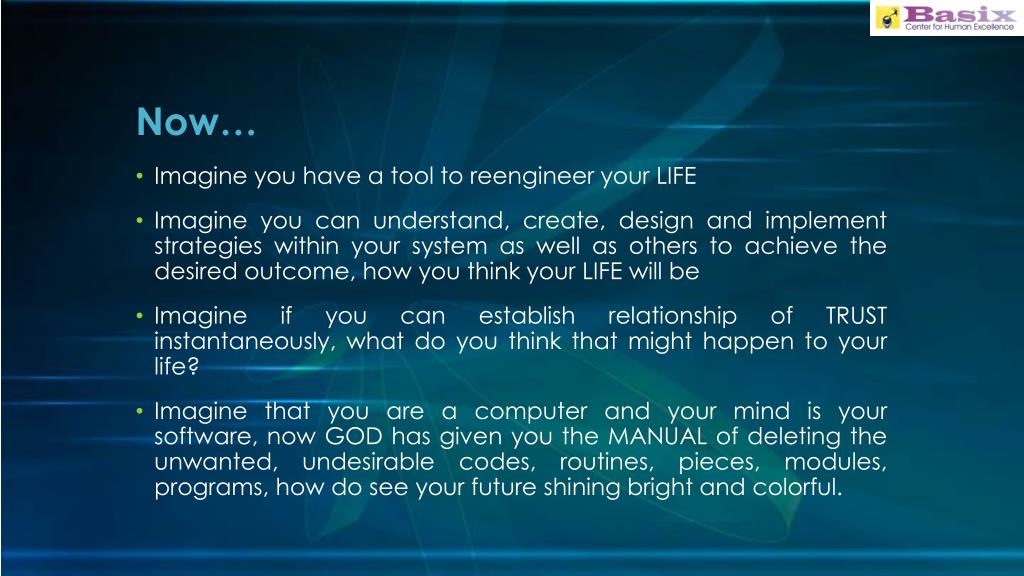 Basix
Center for Human Excellence

Now…

• Imagine you have a tool to reengineer your LIFE

• Imagine you can understand, create, design and implement strategies within your system as well as others to achieve the desired outcome, how you think your LIFE will be

• Imagine if you can establish relationship of TRUST instantaneously, what do you think that might happen to your life?

• Imagine that you are a computer and your mind is your software, now GOD has given you the MANUAL of deleting the unwanted, undesirable codes, routines, pieces, modules, programs, how do see your future shining bright and colorful.